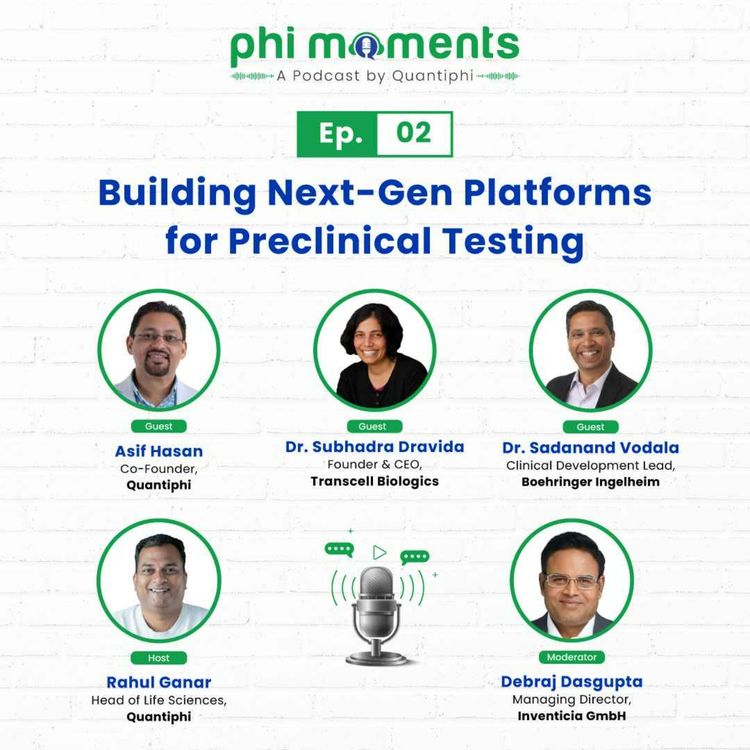 phi moments
A Podcast by Quantiphi

Ep. 02

Building Next-Gen Platforms for Preclinical Testing

Guest
Asif Hasan
Co-Founder,
Quantiphi

Guest
Dr. Subhadra Dravida
Founder & CEO,
Transcell Biologics

Guest
Dr. Sadanand Vodala
Clinical Development Lead,
Boehringer Ingelheim

Host
Rahul Ganar
Head of Life Sciences,
Quantiphi

Moderator
Debraj Dasgupta
Managing Director,
Inventicia GmbH